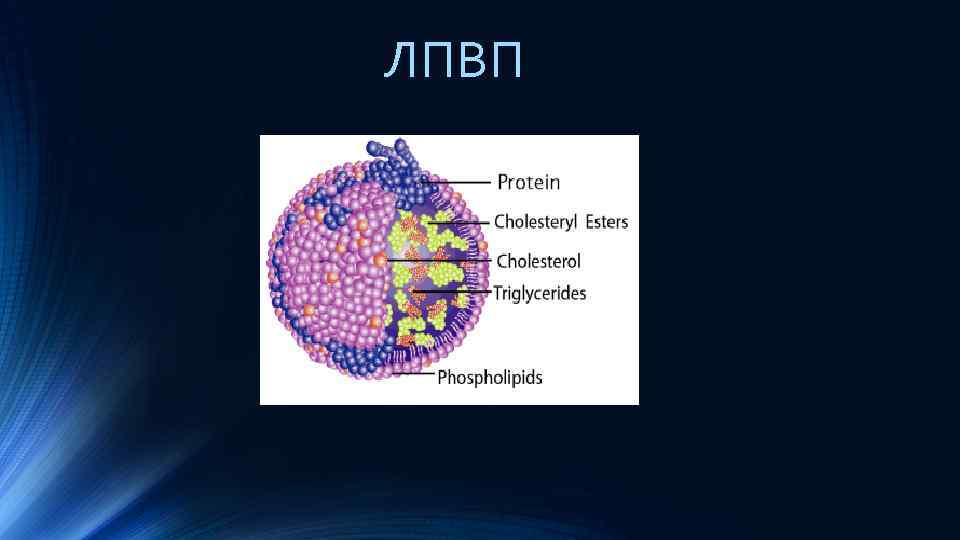 ЛПВП

Protein
Cholesteryl Esters
Cholesterol
Triglycerides
Phospholipids